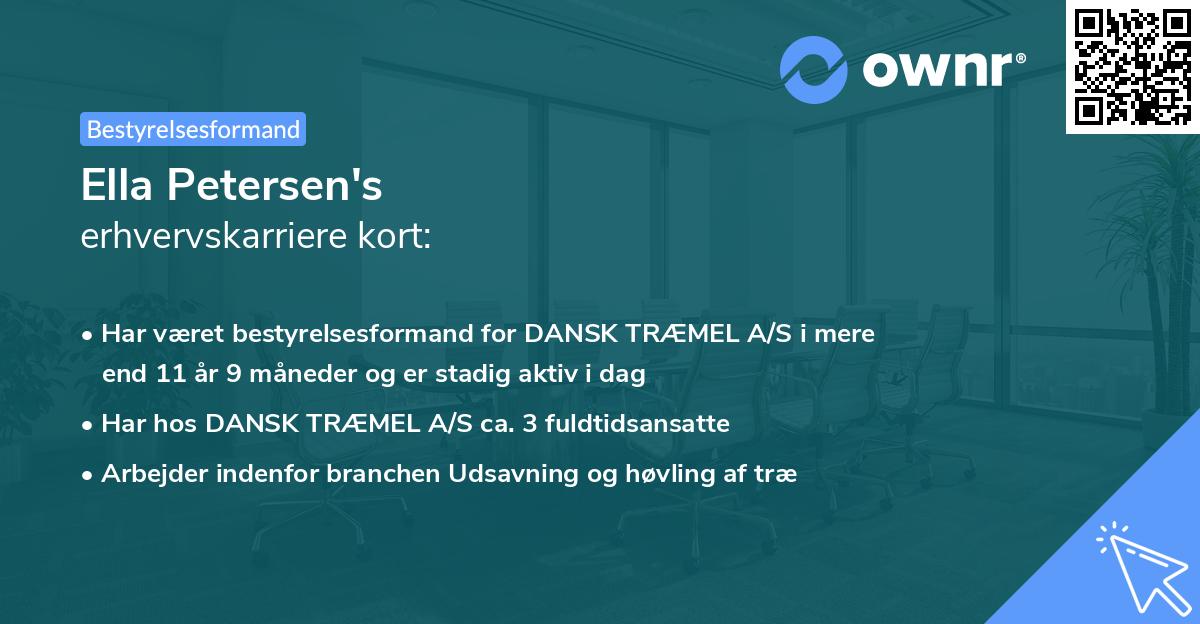 ownr®

Bestyrelsesformand

Ella Petersen's
erhvervskarriere kort:

• Har været bestyrelsesformand for DANSK TRÆMEL A/S i mere end 11 år 9 måneder og er stadig aktiv i dag
• Har hos DANSK TRÆMEL A/S ca. 3 fuldtidsansatte
• Arbejder indenfor branchen Udsavning og høvling af træ